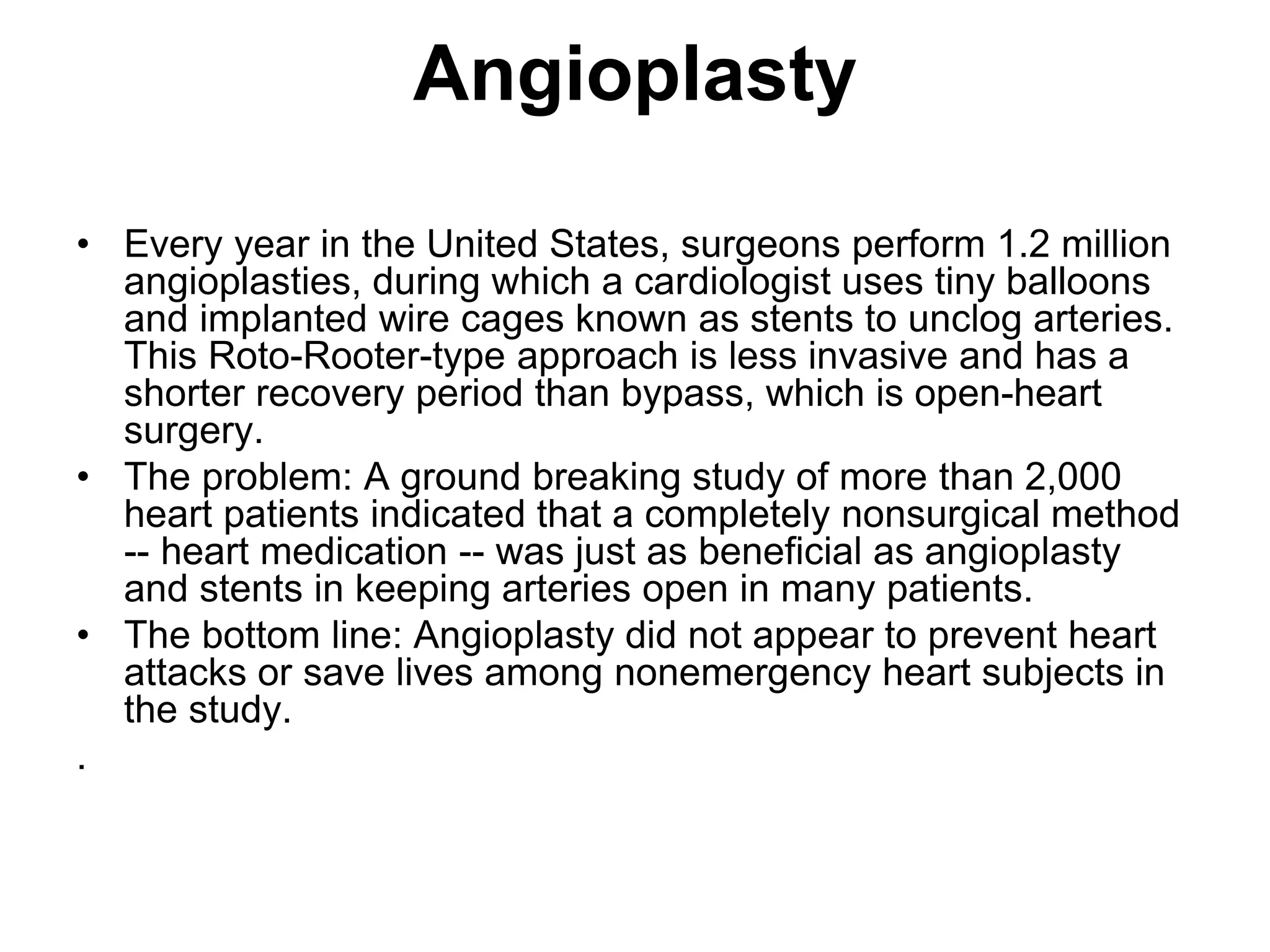 Angioplasty

• Every year in the United States, surgeons perform 1.2 million angioplasties, during which a cardiologist uses tiny balloons and implanted wire cages known as stents to unclog arteries. This Roto-Rooter-type approach is less invasive and has a shorter recovery period than bypass, which is open-heart surgery.
• The problem: A ground breaking study of more than 2,000 heart patients indicated that a completely nonsurgical method -- heart medication -- was just as beneficial as angioplasty and stents in keeping arteries open in many patients.
• The bottom line: Angioplasty did not appear to prevent heart attacks or save lives among nonemergency heart subjects in the study.

.